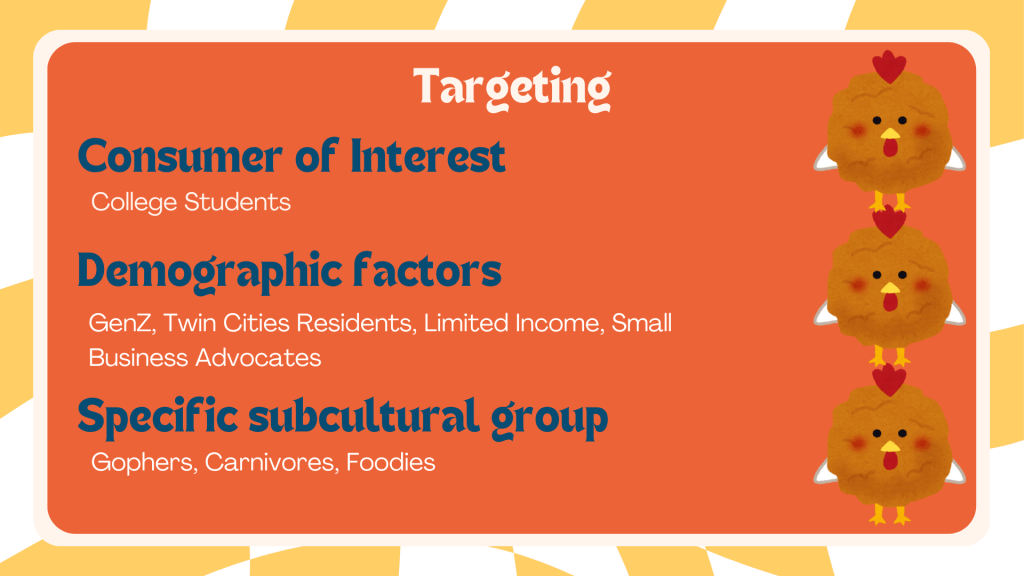 Targeting

Consumer of Interest

College Students

Demographic factors

GenZ, Twin Cities Residents, Limited Income, Small Business Advocates

Specific subcultural group

Gophers, Carnivores, Foodies